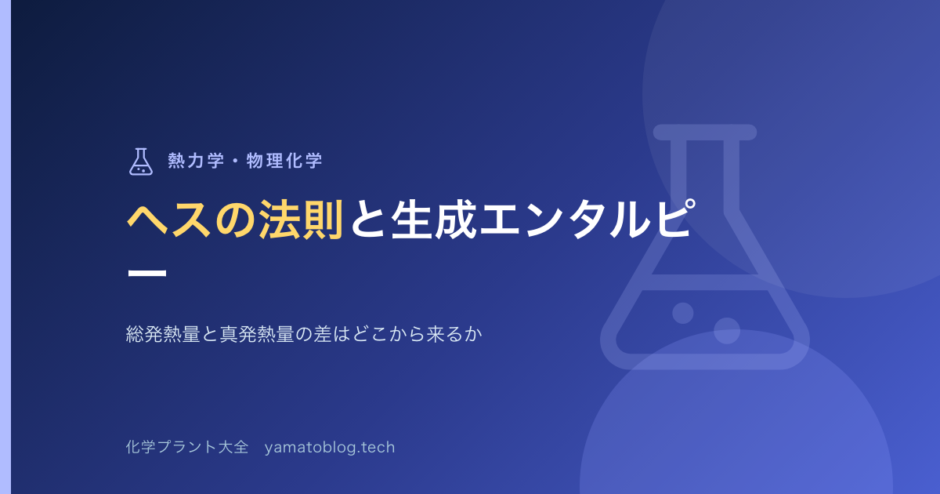 熱力学・物理化学

ヘスの法則と生成エンタルピー

総発熱量と真発熱量の差はどこから来るか

化学プラント大全　yamatoblog.tech